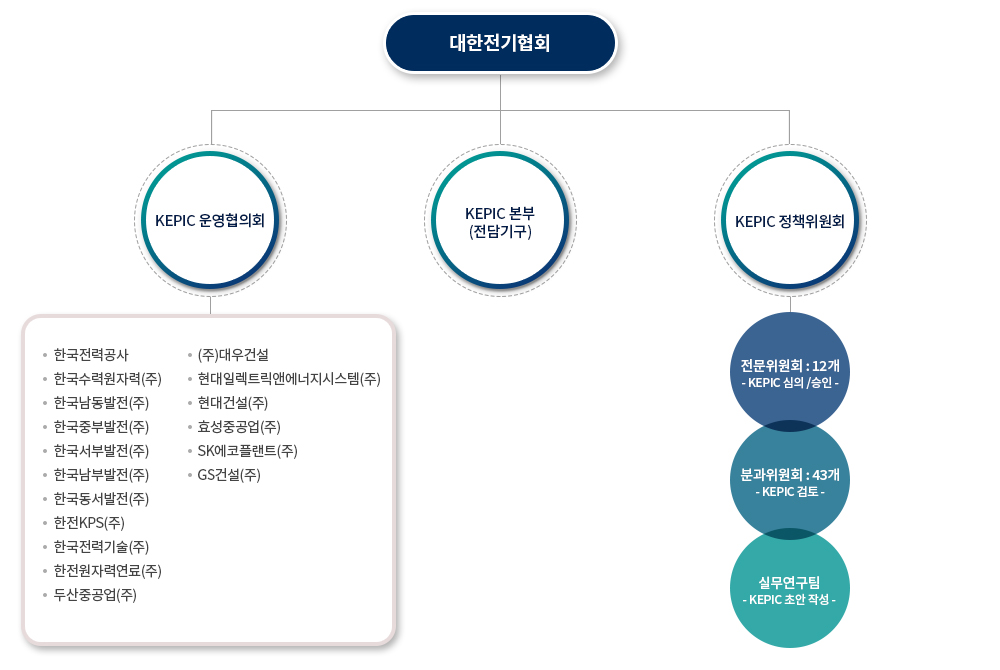 대한전기협회

KEPIC 운영협의회

KEPIC 본부 (전담기구)

KEPIC 정책위원회

• 한국전력공사
• 한국수력원자력(주)
• 한국남동발전(주)
• 한국중부발전(주)
• 한국서부발전(주)
• 한국남부발전(주)
• 한국동서발전(주)
• 한전KPS(주)
• 한국전력기술(주)
• 한전원자력연료(주)
• 두산중공업(주)

• (주)대우건설
• 현대일렉트릭앤에너지시스템(주)
• 현대건설(주)
• 효성중공업(주)
• SK에코플랜트(주)
• GS건설(주)

전문위원회 : 12개
- KEPIC 심의 /승인 -

분과위원회 : 43개
- KEPIC 검토 -

실무연구팀
- KEPIC 초안 작성 -